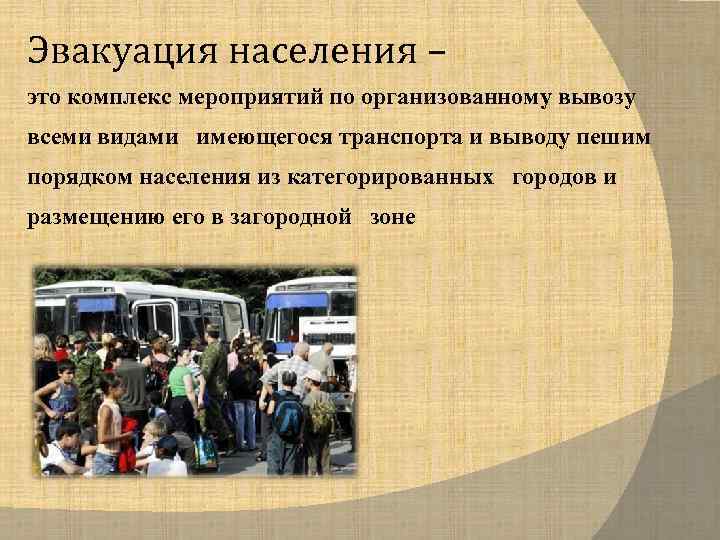 Эвакуация населения –

это комплекс мероприятий по организованному вывозу всеми видами имеющегося транспорта и выводу пешим порядком населения из категорированных городов и размещению его в загородной зоне